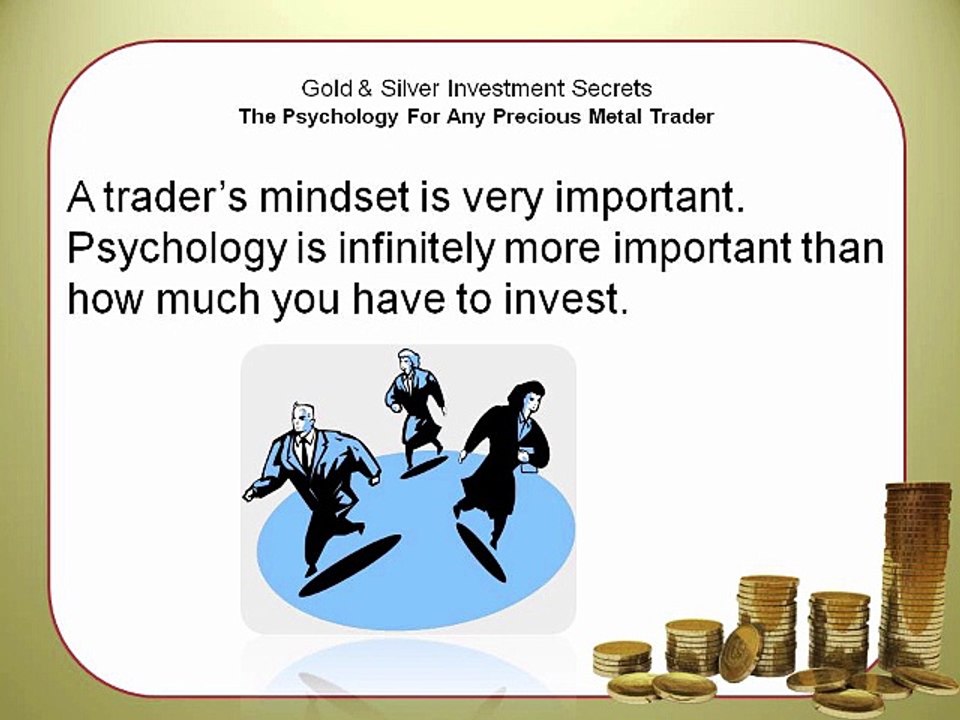 Gold & Silver Investment Secrets
The Psychology For Any Precious Metal Trader

A trader's mindset is very important. Psychology is infinitely more important than how much you have to invest.